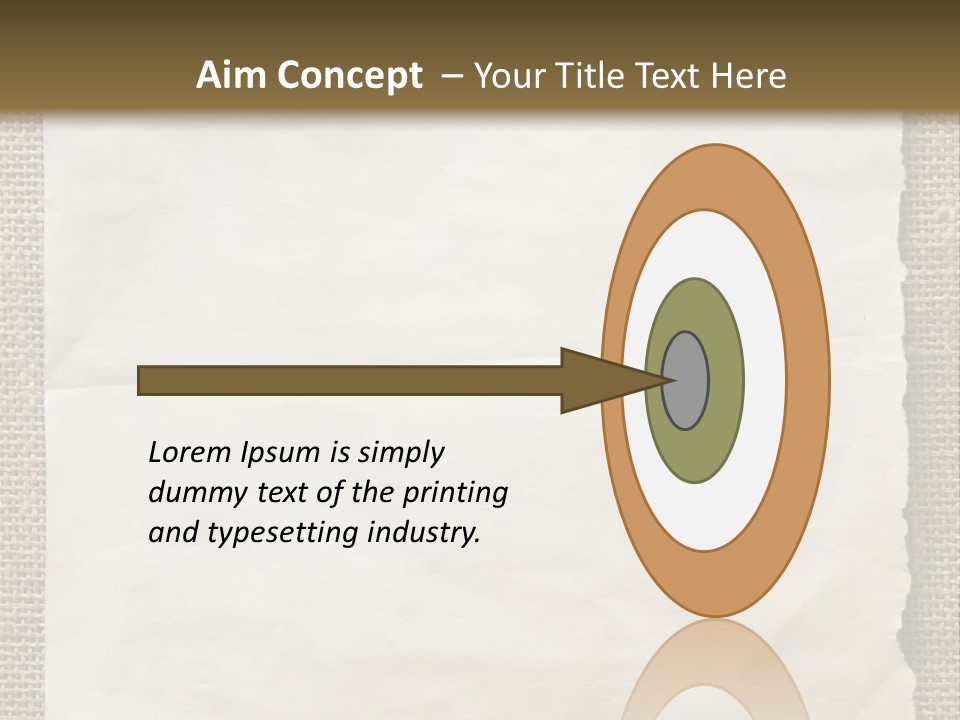 Aim Concept – Your Title Text Here

Lorem Ipsum is simply dummy text of the printing and typesetting industry.